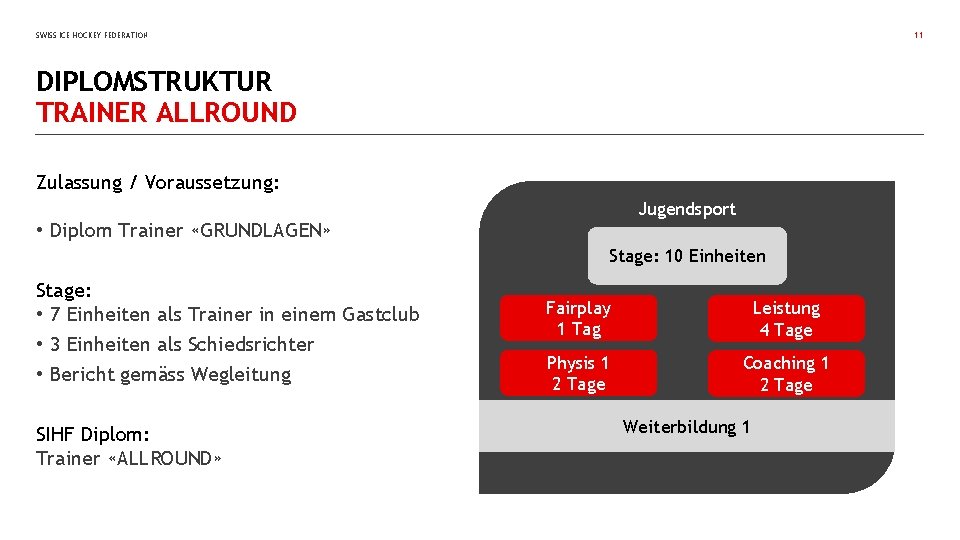 SWISS ICE HOCKEY FEDERATION

11

DIPLOMSTRUKTUR
TRAINER ALLROUND

Zulassung / Voraussetzung:

• Diplom Trainer «GRUNDLAGEN»

Stage:
• 7 Einheiten als Trainer in einem Gastclub
• 3 Einheiten als Schiedsrichter
• Bericht gemäss Wegleitung

SIHF Diplom:
Trainer «ALLROUND»

Jugendsport

Stage: 10 Einheiten

Fairplay
1 Tag

Leistung
4 Tage

Physis 1
2 Tage

Coaching 1
2 Tage

Weiterbildung 1